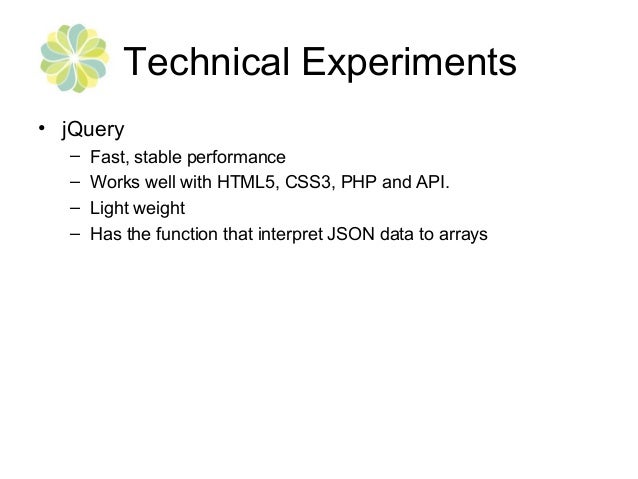 Technical Experiments

• jQuery
– Fast, stable performance
– Works well with HTML5, CSS3, PHP and API.
– Light weight
– Has the function that interpret JSON data to arrays